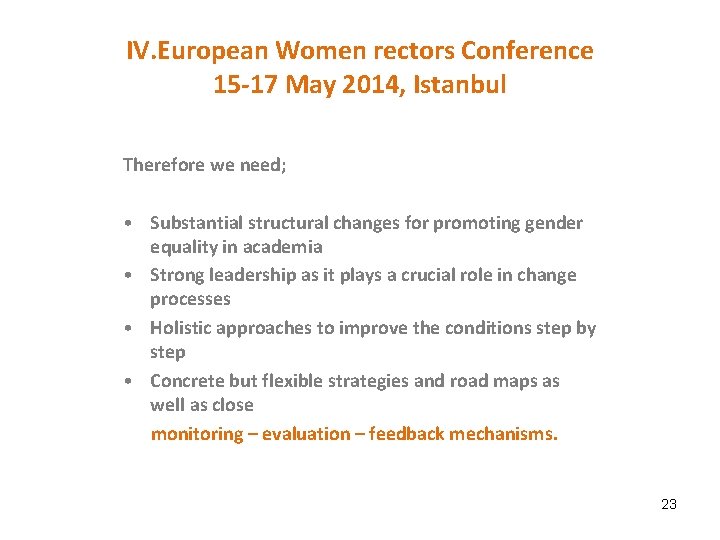 IV.European Women rectors Conference
15-17 May 2014, Istanbul

Therefore we need;

• Substantial structural changes for promoting gender equality in academia
• Strong leadership as it plays a crucial role in change processes
• Holistic approaches to improve the conditions step by step
• Concrete but flexible strategies and road maps as well as close
monitoring – evaluation – feedback mechanisms.

23